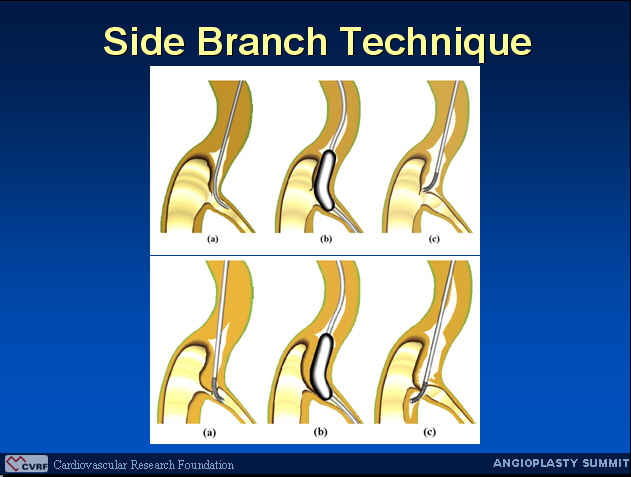 Side Branch Technique

(a) (b) (c)

(a) (b) (c)

CVRF Cardiovascular Research Foundation

ANGIOPLASTY SUMMIT